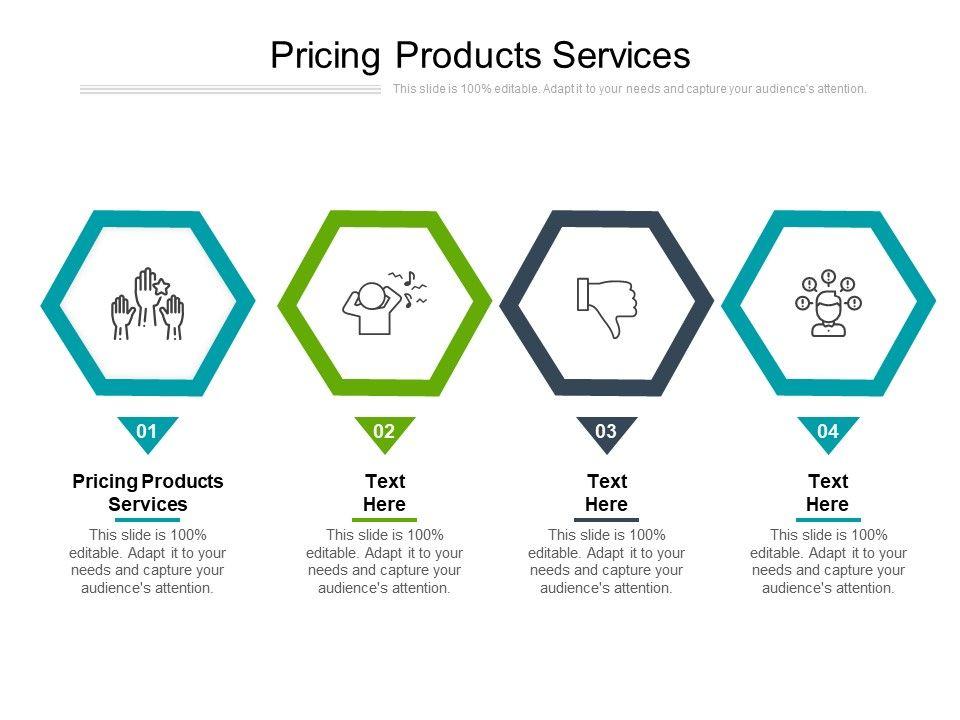 Pricing Products Services

This slide is 100% editable. Adapt it to your needs and capture your audience's attention.

01

Pricing Products Services

This slide is 100% editable. Adapt it to your needs and capture your audience's attention.

02

Text Here

This slide is 100% editable. Adapt it to your needs and capture your audience's attention.

03

Text Here

This slide is 100% editable. Adapt it to your needs and capture your audience's attention.

04

Text Here

This slide is 100% editable. Adapt it to your needs and capture your audience's attention.